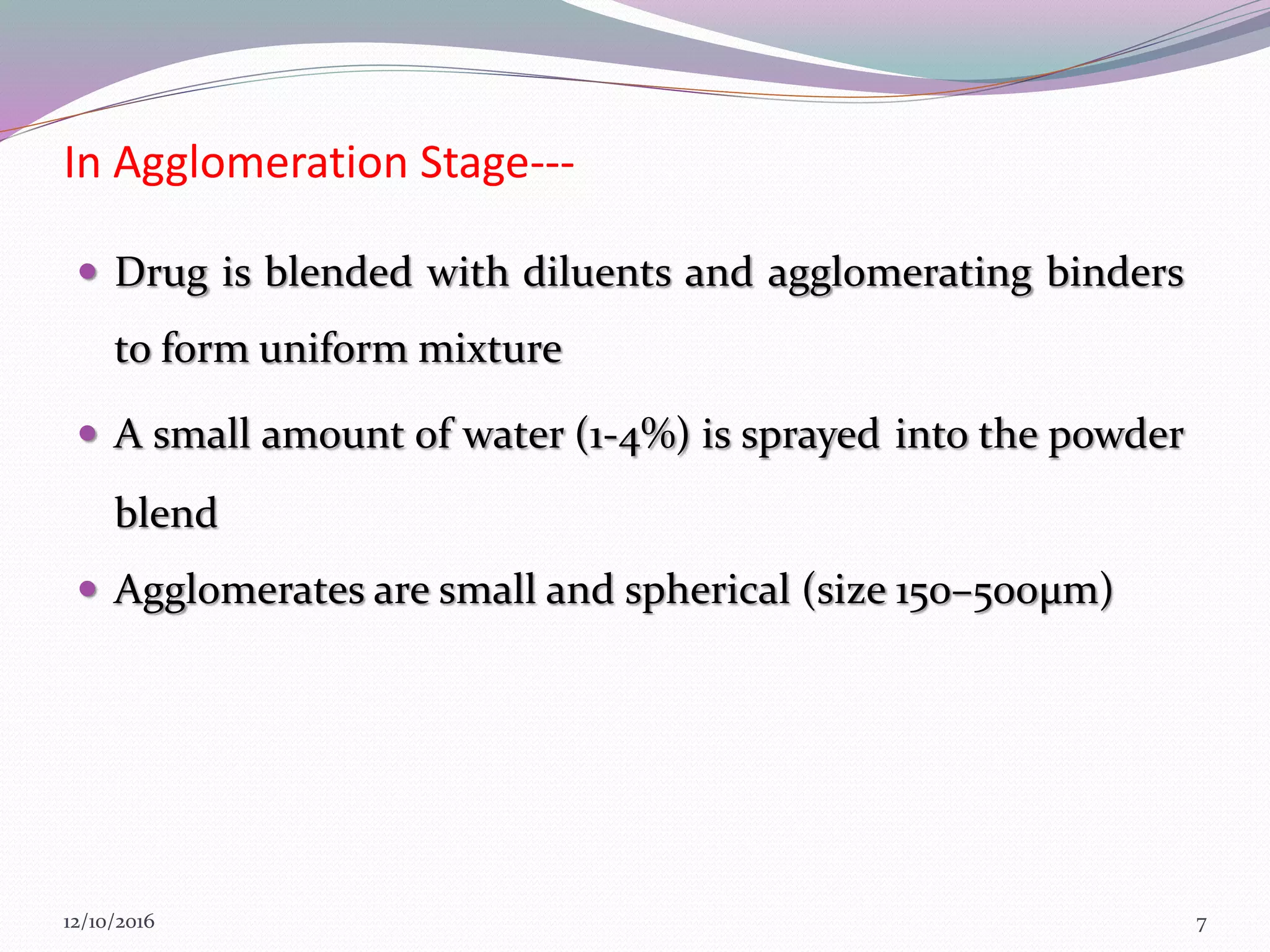 In Agglomeration Stage---

• Drug is blended with diluents and agglomerating binders to form uniform mixture

• A small amount of water (1-4%) is sprayed into the powder blend

• Agglomerates are small and spherical (size 150–500μm)

12/10/2016

7